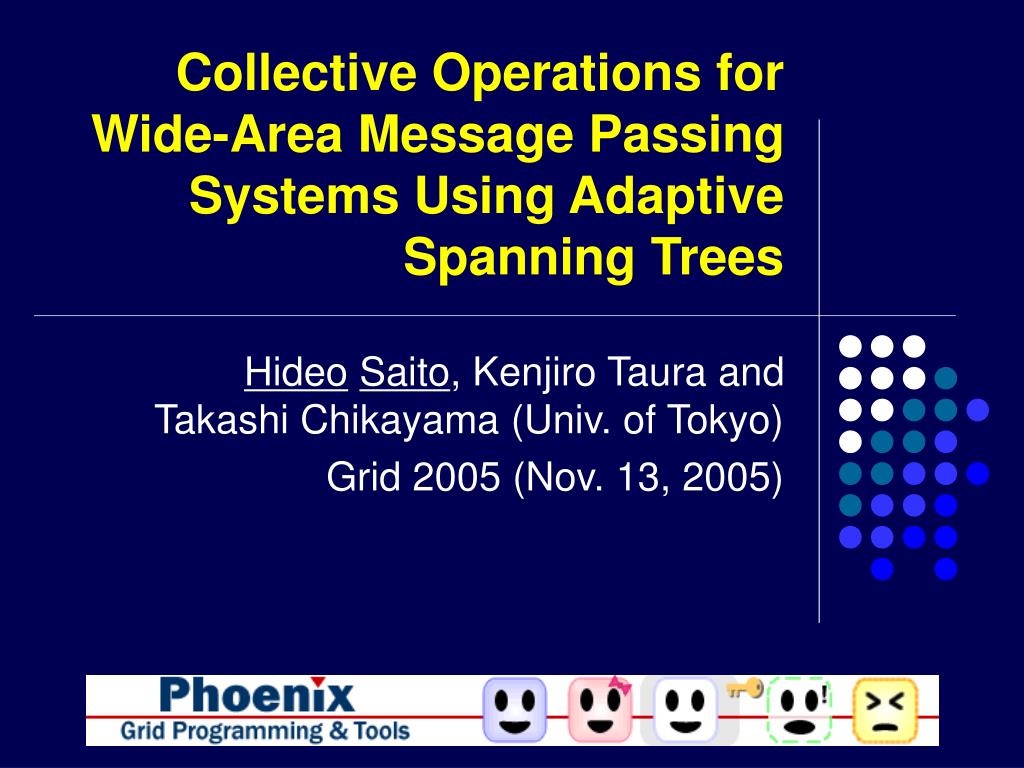 Collective Operations for Wide-Area Message Passing Systems Using Adaptive Spanning Trees

Hideo Saito, Kenjiro Taura and Takashi Chikayama (Univ. of Tokyo)

Grid 2005 (Nov. 13, 2005)

Phoenix
Grid Programming & Tools